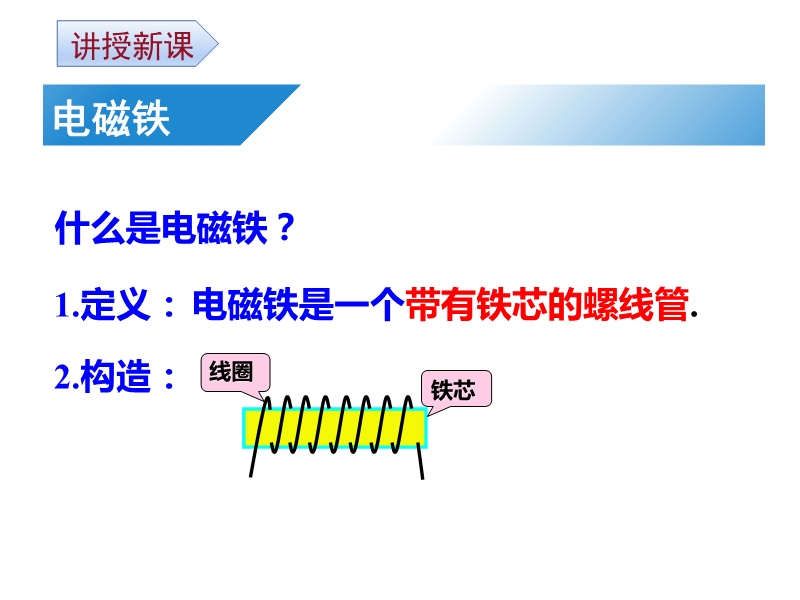 讲授新课

电磁铁

什么是电磁铁？

1.定义：电磁铁是一个带有铁芯的螺线管.

2.构造：

线圈

铁芯